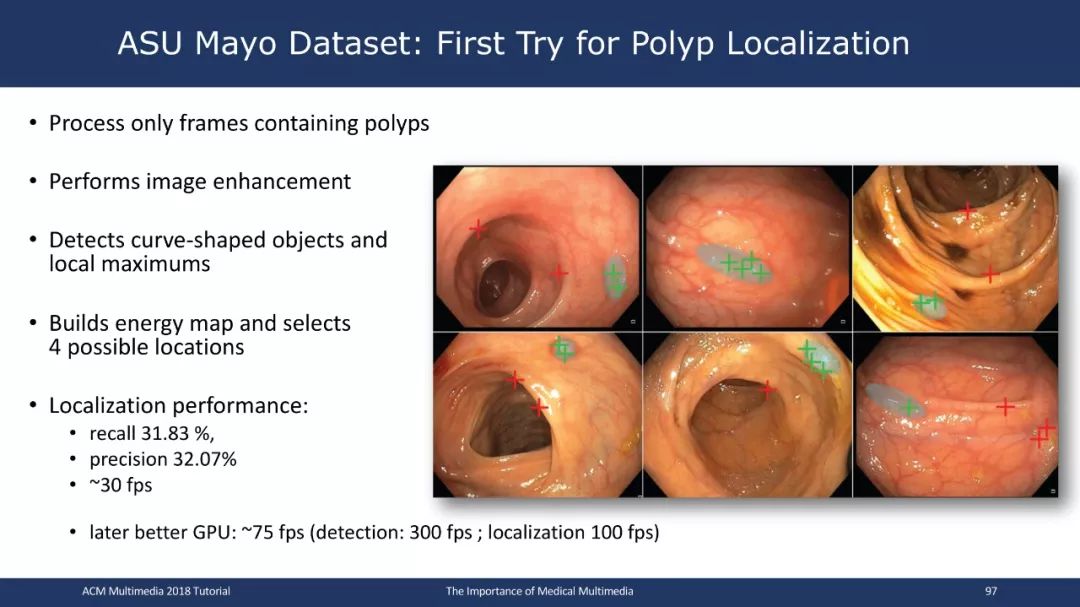 ASU Mayo Dataset: First Try for Polyp Localization

• Process only frames containing polyps

• Performs image enhancement

• Detects curve-shaped objects and local maximums

• Builds energy map and selects 4 possible locations

• Localization performance:
  • recall 31.83 %,
  • precision 32.07%
  • ~30 fps

  • later better GPU: ~75 fps (detection: 300 fps ; localization 100 fps)

ACM Multimedia 2018 Tutorial

The Importance of Medical Multimedia

97